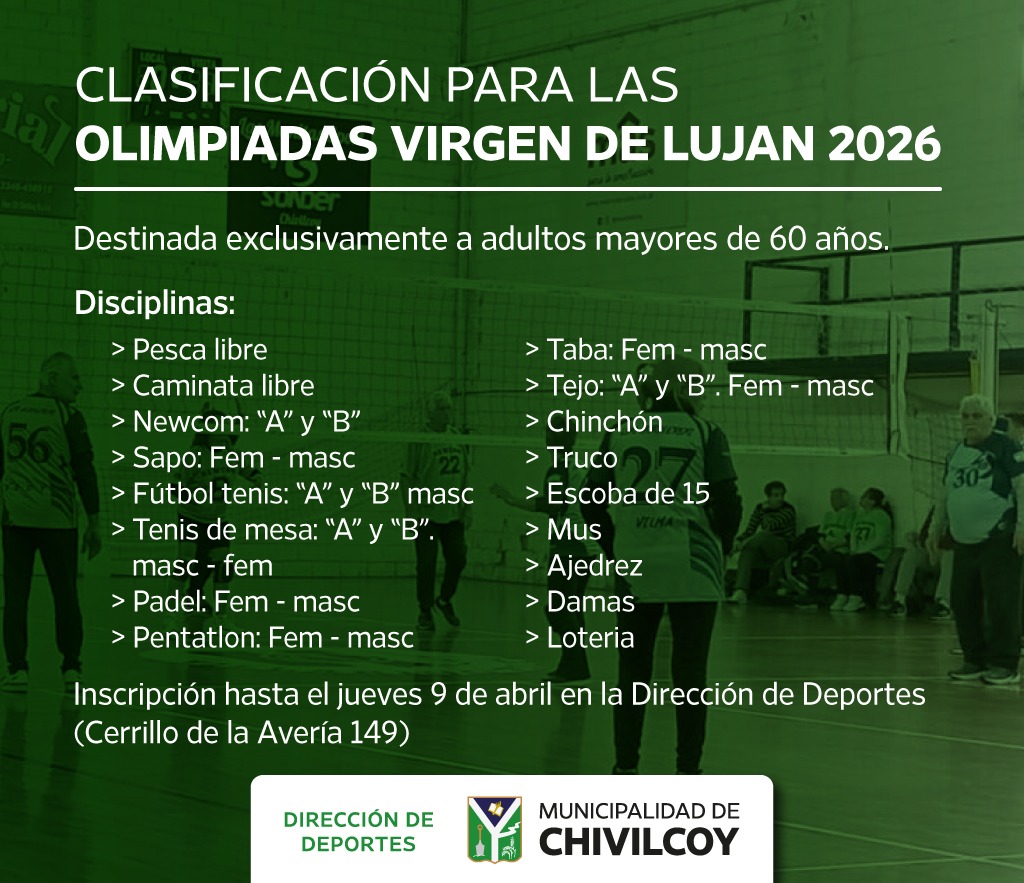 CLASIFICACIÓN PARA LAS
OLIMPIADAS VIRGEN DE LUJAN 2026

Destinada exclusivamente a adultos mayores de 60 años.

Disciplinas:

> Pesca libre
> Caminata libre
> Newcom: “A” y “B”
> Sapo: Fem - masc
> Fútbol tenis: “A” y “B” masc
> Tenis de mesa: “A” y “B”. masc - fem
> Padel: Fem - masc
> Pentatlon: Fem - masc

> Taba: Fem - masc
> Tejo: “A” y “B”. Fem - masc
> Chinchón
> Truco
> Escoba de 15
> Mus
> Ajedrez
> Damas
> Loteria

Inscripción hasta el jueves 9 de abril en la Dirección de Deportes (Cerrillo de la Avería 149)

DIRECCIÓN DE DEPORTES

MUNICIPALIDAD DE
CHIVILCOY